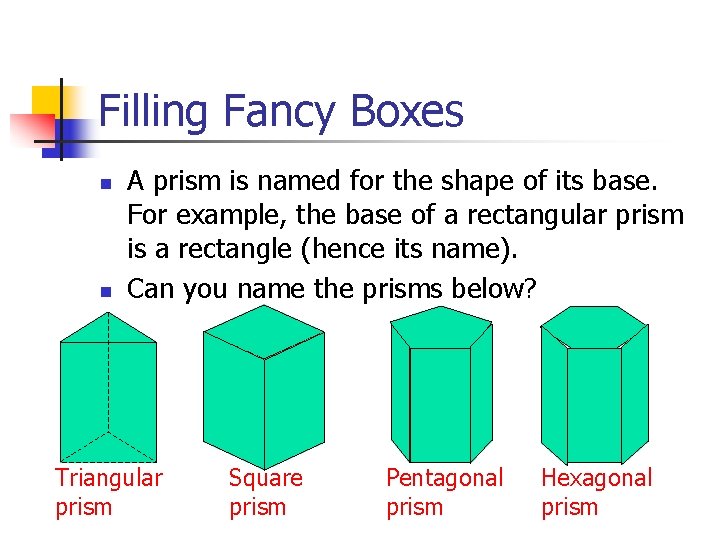 Filling Fancy Boxes

A prism is named for the shape of its base. For example, the base of a rectangular prism is a rectangle (hence its name).

Can you name the prisms below?

Triangular prism

Square prism

Pentagonal prism

Hexagonal prism